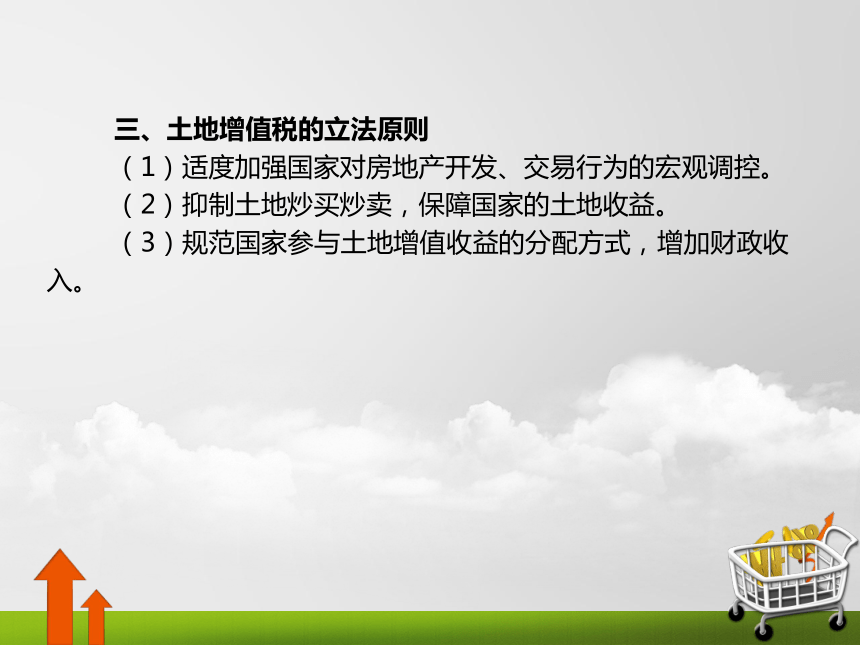 三、土地增值税的立法原则

（1）适度加强国家对房地产开发、交易行为的宏观调控。

（2）抑制土地炒买炒卖，保障国家的土地收益。

（3）规范国家参与土地增值收益的分配方式，增加财政收入。